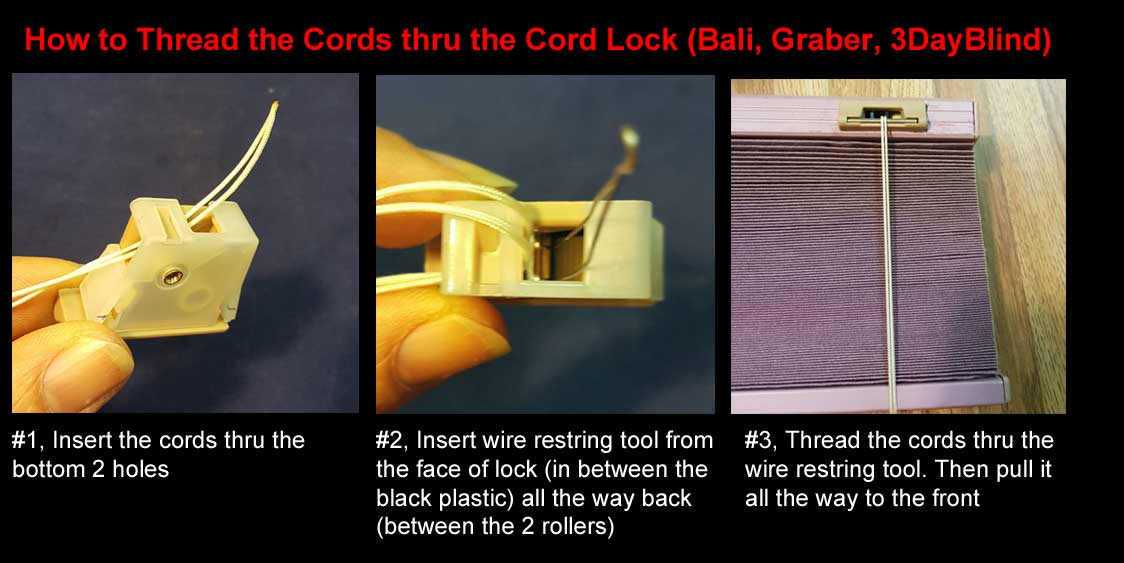 How to Thread the Cords thru the Cord Lock (Bali, Graber, 3DayBlind)

#1, Insert the cords thru the bottom 2 holes

#2, Insert wire restring tool from the face of lock (in between the black plastic) all the way back (between the 2 rollers)

#3, Thread the cords thru the wire restring tool. Then pull it all the way to the front